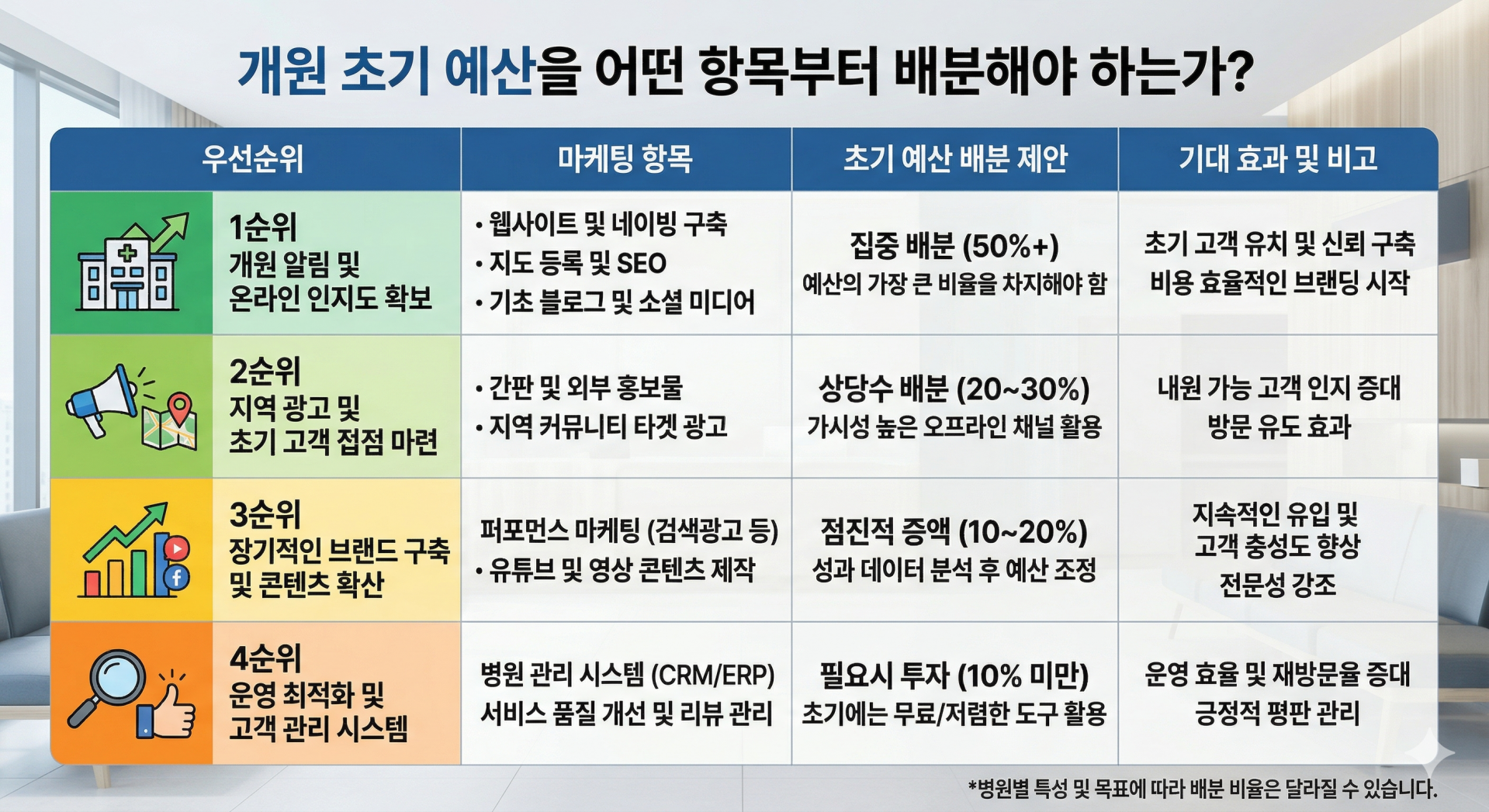 개원 초기 예산을 어떤 항목부터 배분해야 하는가?

| 우선순위 | 마케팅 항목 | 초기 예산 배분 제안 | 기대 효과 및 비고 |
|---|---|---|---|
| 1순위 개원 알림 및 온라인 인지도 확보 | • 웹사이트 및 네이빙 구축 • 지도 등록 및 SEO • 기초 블로그 및 소셜 미디어 | 집중 배분 (50%+) 예산의 가장 큰 비율을 차지해야 함 | 초기 고객 유치 및 신뢰 구축 비용 효율적인 브랜딩 시작 |
| 2순위 지역 광고 및 초기 고객 접점 마련 | • 간판 및 외부 홍보물 • 지역 커뮤니티 타겟 광고 | 상당수 배분 (20~30%) 가시성 높은 오프라인 채널 활용 | 내원 가능 고객 인지 증대 방문 유도 효과 |
| 3순위 장기적인 브랜드 구축 및 콘텐츠 확산 | 퍼포먼스 마케팅 (검색광고 등) • 유튜브 및 영상 콘텐츠 제작 | 점진적 증액 (10~20%) 성과 데이터 분석 후 예산 조정 | 지속적인 유입 및 고객 충성도 향상 전문성 강조 |
| 4순위 운영 최적화 및 고객 관리 시스템 | 병원 관리 시스템 (CRM/ERP) 서비스 품질 개선 및 리뷰 관리 | 필요시 투자 (10% 미만) 초기에는 무료/저렴한 도구 활용 | 운영 효율 및 재방문율 증대 긍정적 평판 관리 |

*병원별 특성 및 목표에 따라 배분 비율은 달라질 수 있습니다.